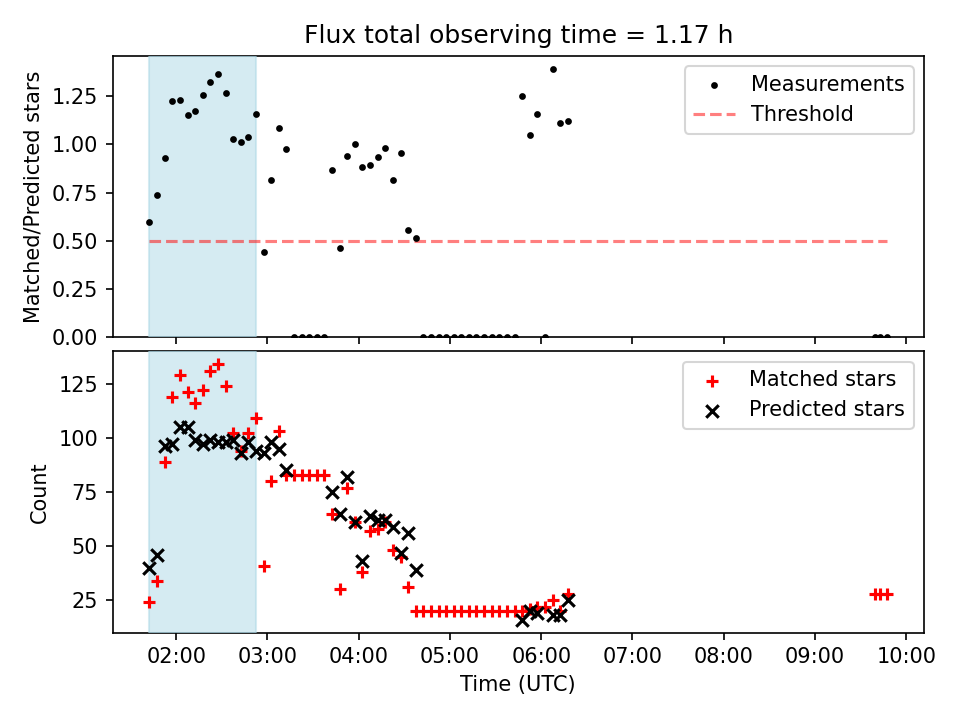 Flux total observing time = 1.17 h

Matched/Predicted stars

1.25
1.00
0.75
0.50
0.25
0.00

Measurements
Threshold

Count

125
100
75
50
25

Matched stars
Predicted stars

02:00 03:00 04:00 05:00 06:00 07:00 08:00 09:00 10:00

Time (UTC)